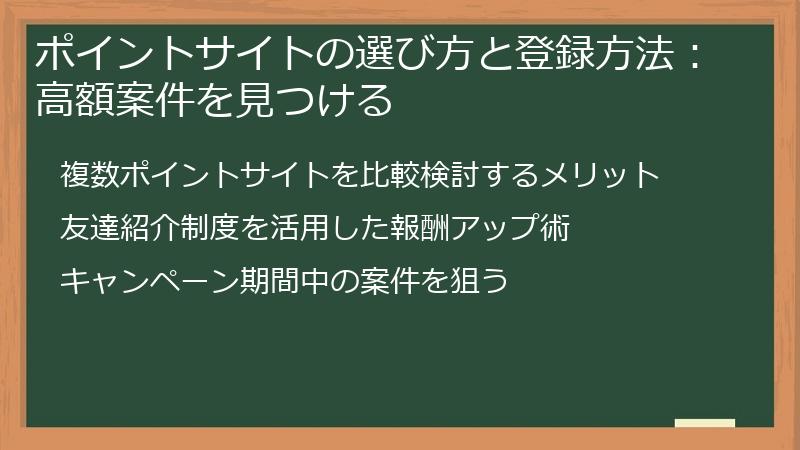 ポイントサイトの選び方と登録方法：高額案件を見つける

複数ポイントサイトを比較検討するメリット

友達紹介制度を活用した報酬アップ術

キャンペーン期間中の案件を狙う